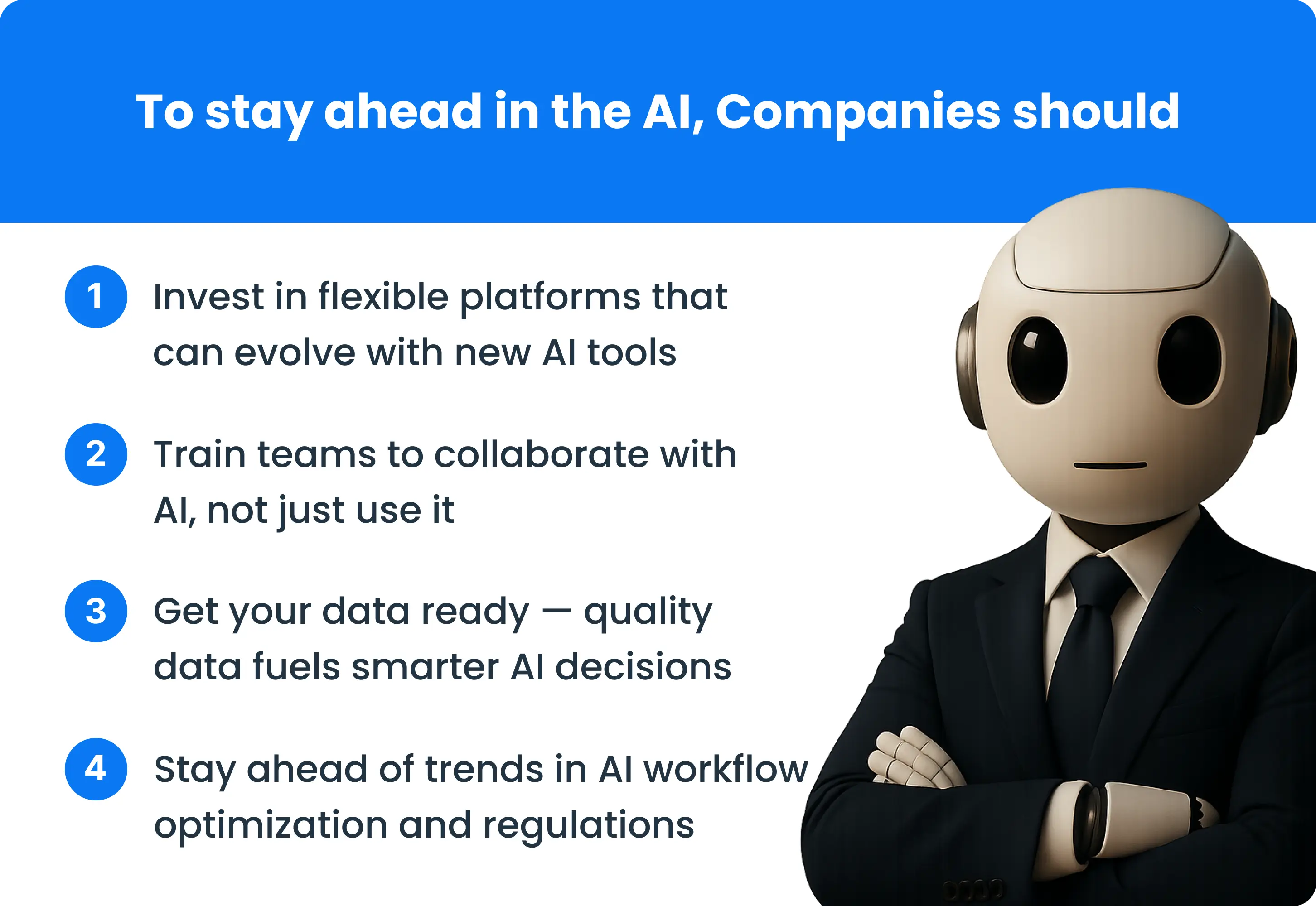 To stay ahead in the AI, Companies should

1 Invest in flexible platforms that can evolve with new AI tools

2 Train teams to collaborate with AI, not just use it

3 Get your data ready — quality data fuels smarter AI decisions

4 Stay ahead of trends in AI workflow optimization and regulations